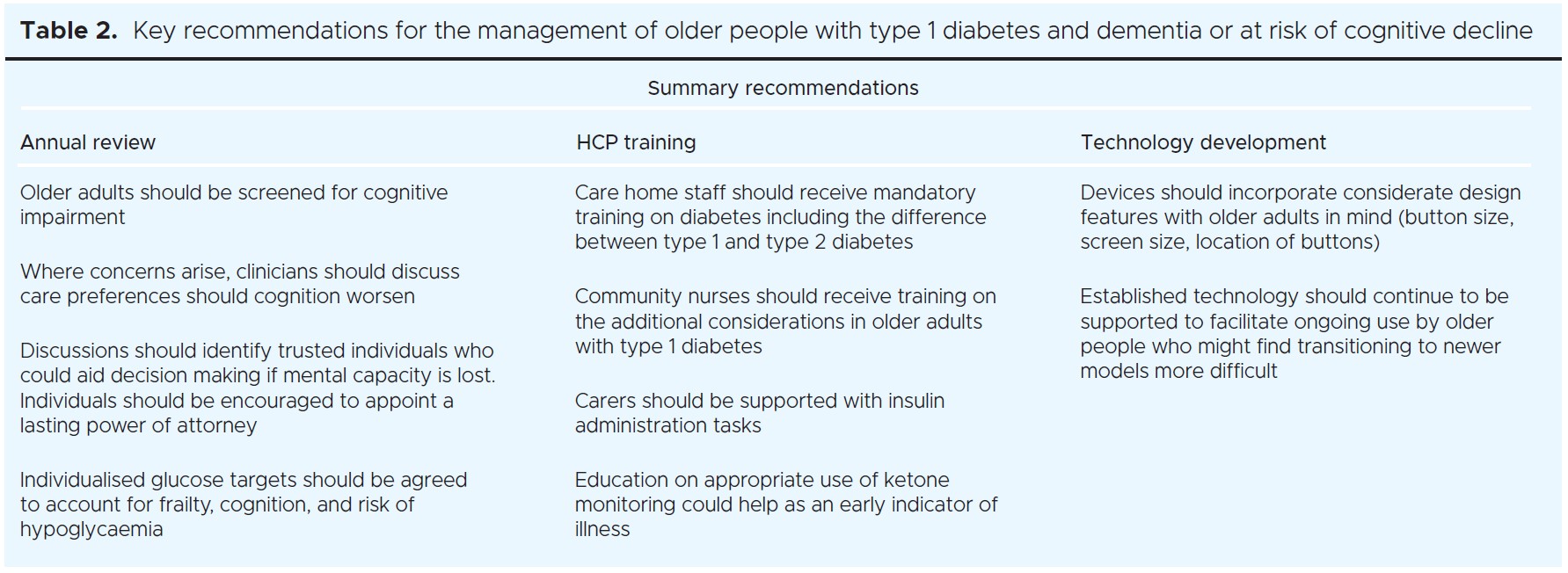 **Table 2.** Key recommendations for the management of older people with type 1 diabetes and dementia or at risk of cognitive decline

Summary recommendations

| Annual review | HCP training | Technology development |
|---|---|---|
| Older adults should be screened for cognitive impairment | Care home staff should receive mandatory training on diabetes including the difference between type 1 and type 2 diabetes | Devices should incorporate considerate design features with older adults in mind (button size, screen size, location of buttons) |
| Where concerns arise, clinicians should discuss care preferences should cognition worsen | Community nurses should receive training on the additional considerations in older adults with type 1 diabetes | Established technology should continue to be supported to facilitate ongoing use by older people who might find transitioning to newer models more difficult |
| Discussions should identify trusted individuals who could aid decision making if mental capacity is lost. Individuals should be encouraged to appoint a lasting power of attorney | Carers should be supported with insulin administration tasks | |
| Individualised glucose targets should be agreed to account for frailty, cognition, and risk of hypoglycaemia | Education on appropriate use of ketone monitoring could help as an early indicator of illness | |